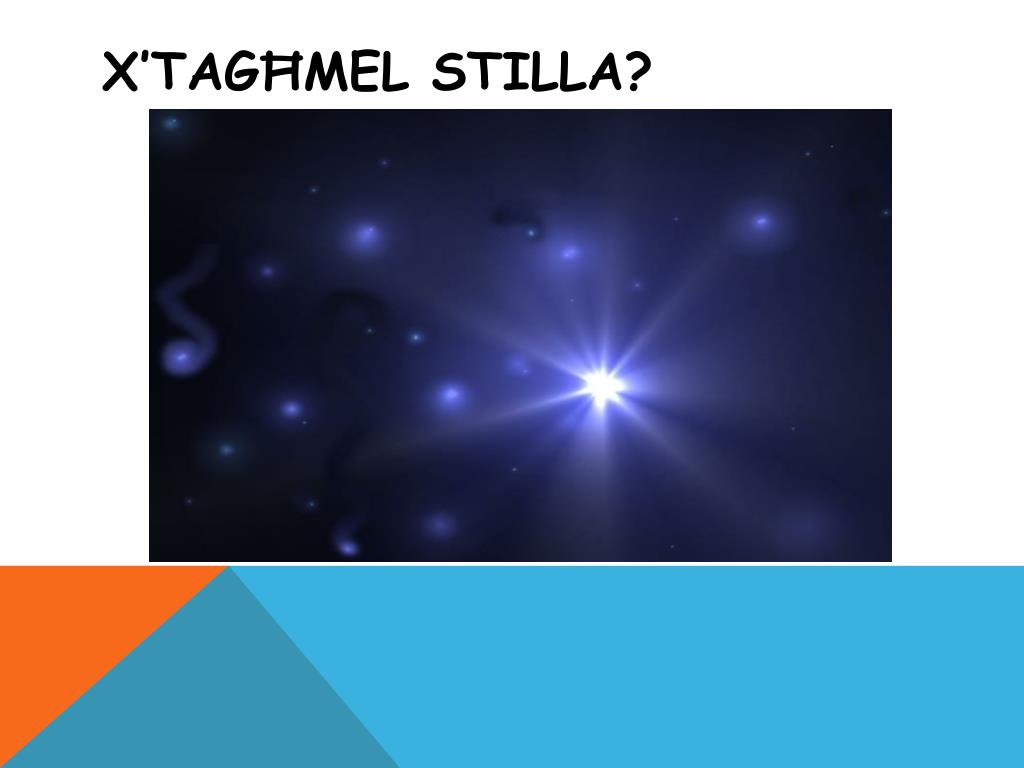 X'TAGĦMEL STILLA?